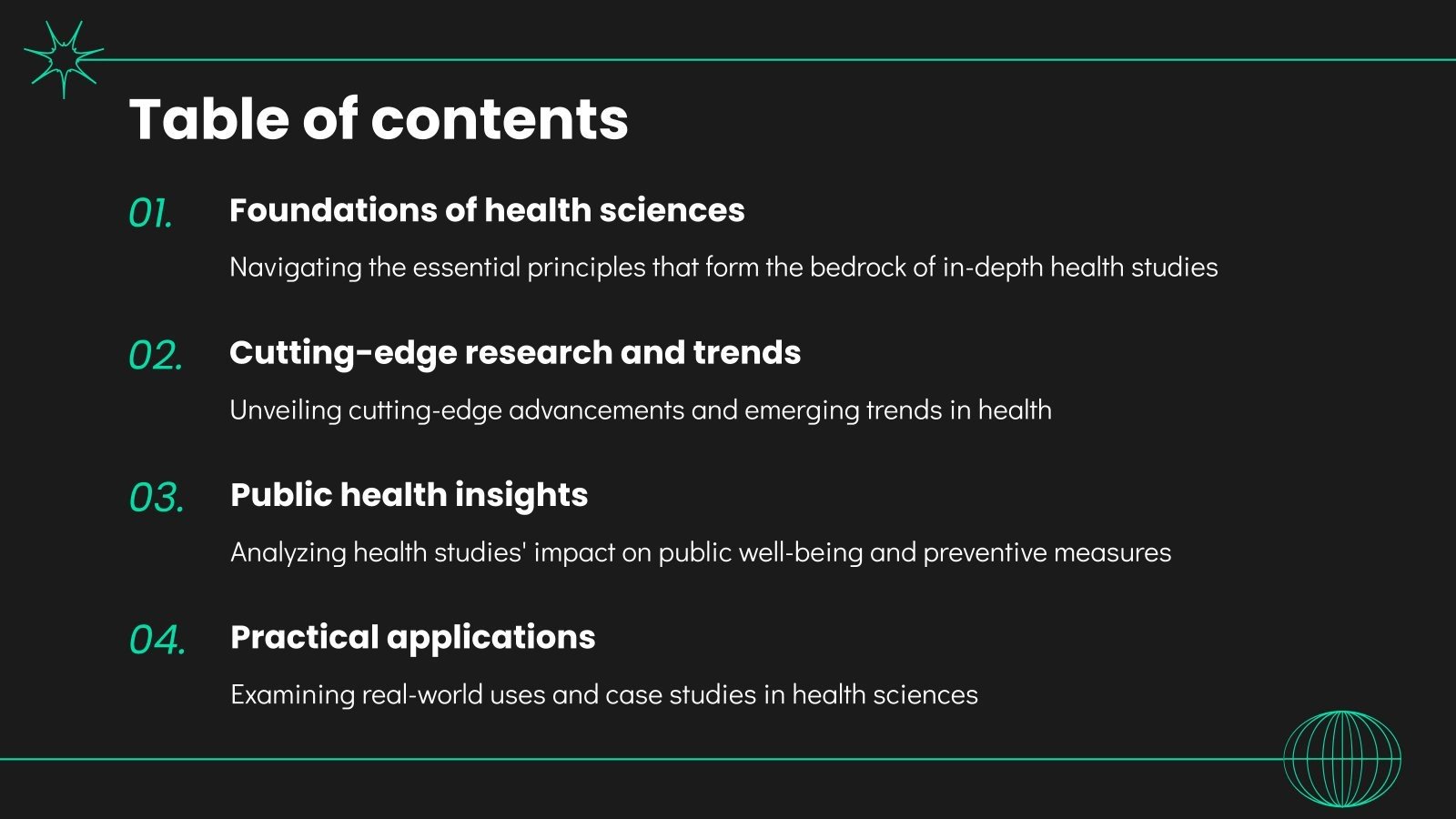 Table of contents

01. Foundations of health sciences

Navigating the essential principles that form the bedrock of in-depth health studies

02. Cutting-edge research and trends

Unveiling cutting-edge advancements and emerging trends in health

03. Public health insights

Analyzing health studies' impact on public well-being and preventive measures

04. Practical applications

Examining real-world uses and case studies in health sciences